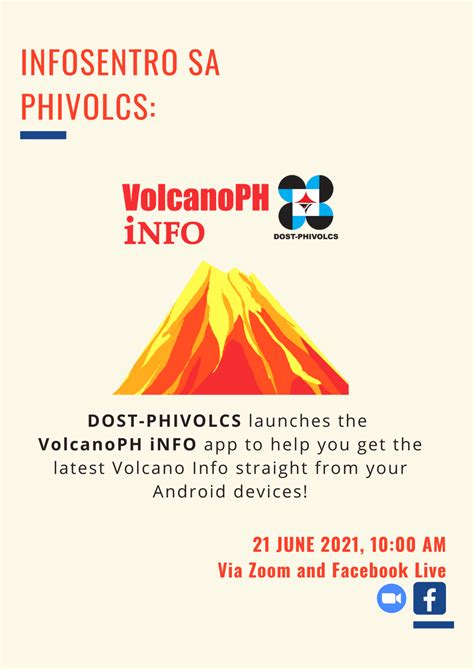 INFOSENTRO SA PHIVOLCS:

VolcanoPH iNFO

DOST-PHIVOLCS

DOST-PHIVOLCS launches the VolcanoPH iNFO app to help you get the latest Volcano Info straight from your Android devices!

21 JUNE 2021, 10:00 AM
Via Zoom and Facebook Live

f